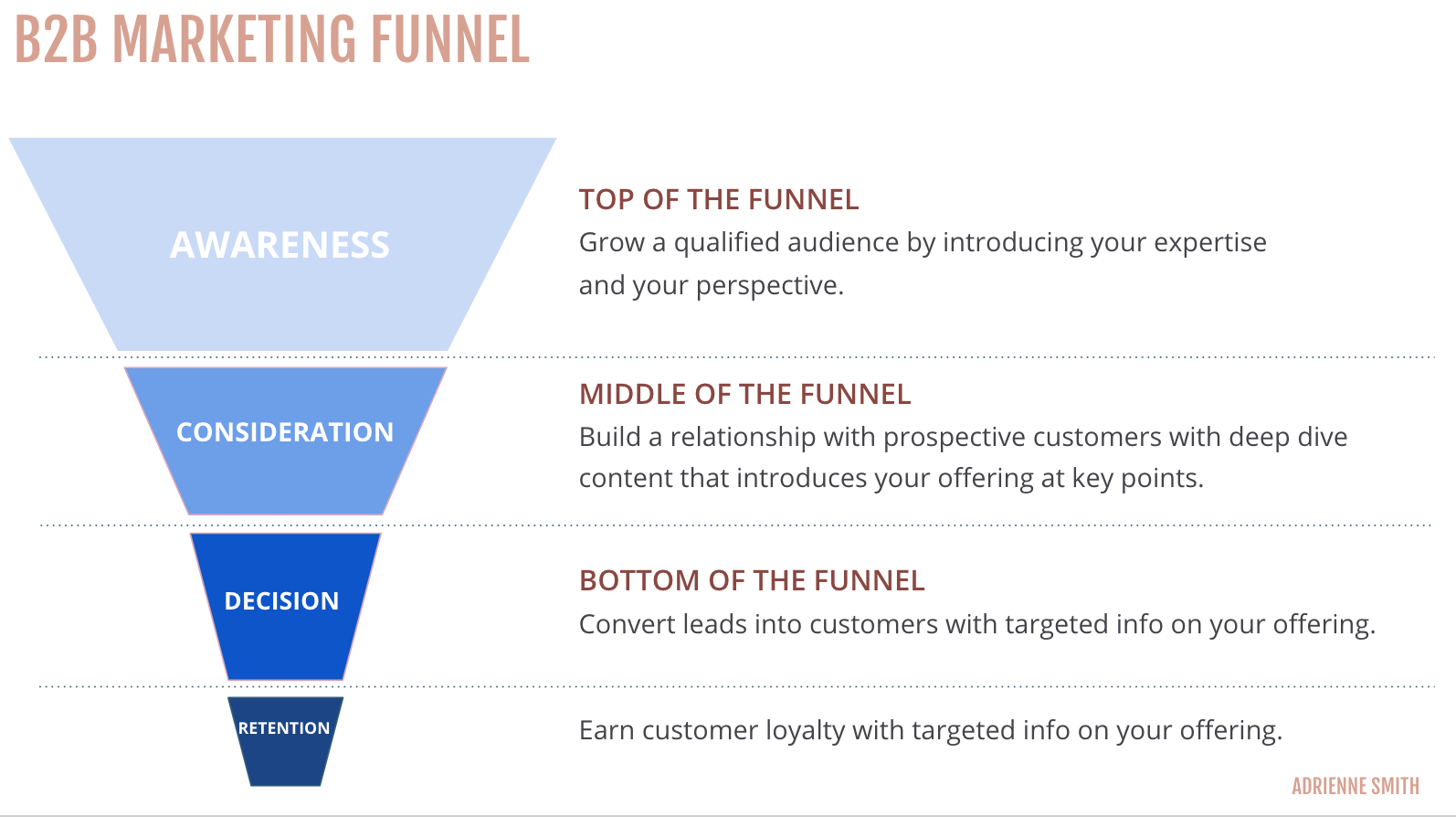 B2B MARKETING FUNNEL

AWARENESS

TOP OF THE FUNNEL
Grow a qualified audience by introducing your expertise and your perspective.

CONSIDERATION

MIDDLE OF THE FUNNEL
Build a relationship with prospective customers with deep dive content that introduces your offering at key points.

DECISION

BOTTOM OF THE FUNNEL
Convert leads into customers with targeted info on your offering.

RETENTION

Earn customer loyalty with targeted info on your offering.

ADRIENNE SMITH